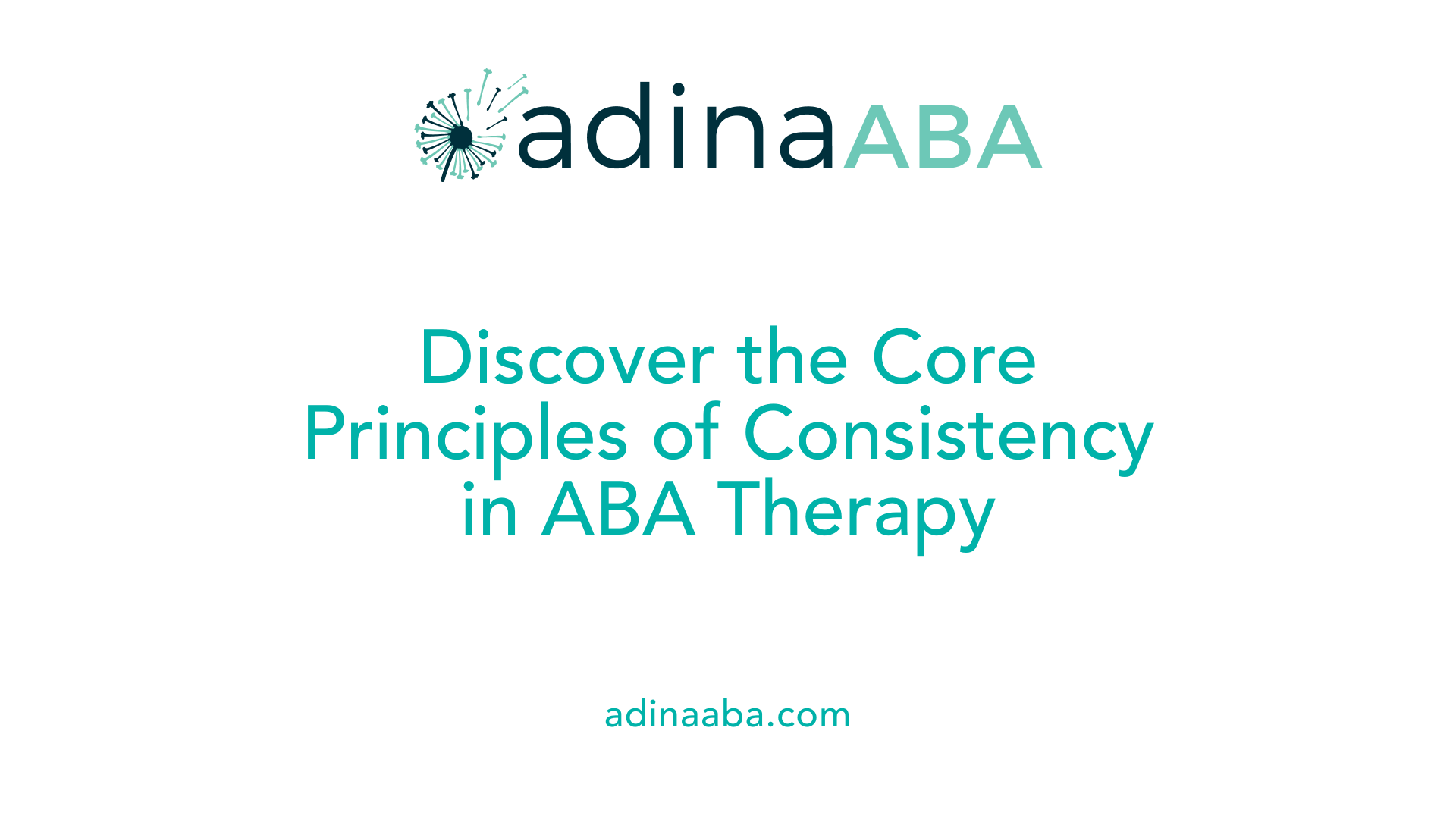 adinaABA

Discover the Core Principles of Consistency in ABA Therapy

adinaaba.com